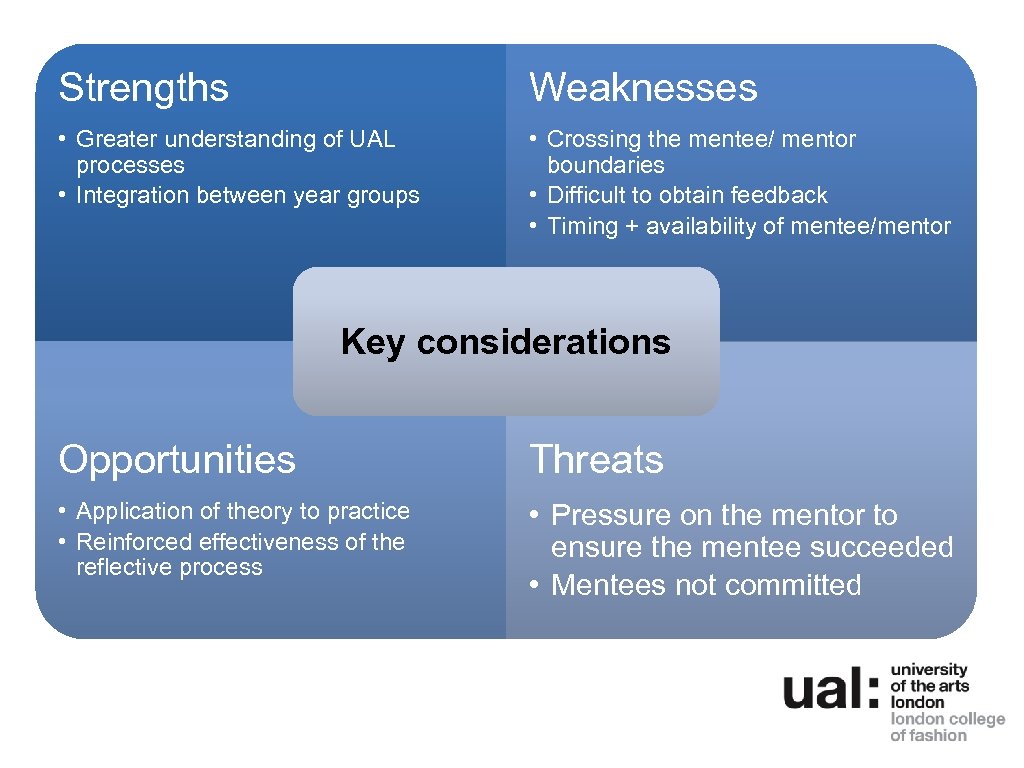 Strengths

• Greater understanding of UAL processes
• Integration between year groups

Weaknesses

• Crossing the mentee/ mentor boundaries
• Difficult to obtain feedback
• Timing + availability of mentee/mentor

Key considerations

Opportunities

• Application of theory to practice
• Reinforced effectiveness of the reflective process

Threats

• Pressure on the mentor to ensure the mentee succeeded
• Mentees not committed

ual: university of the arts london
london college of fashion